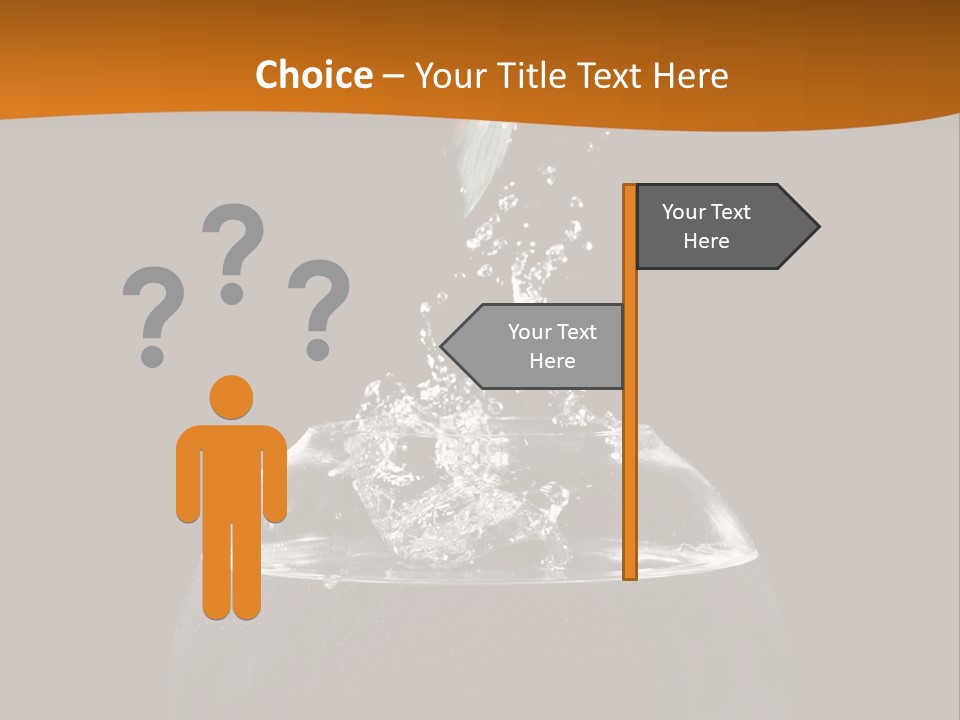 Choice – Your Title Text Here

? ? ?

Your Text Here

Your Text Here